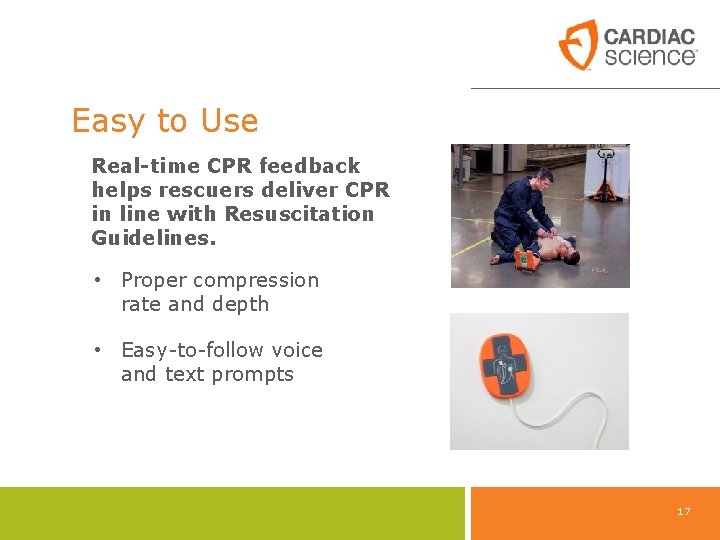 CARDIAC science

Easy to Use

Real-time CPR feedback helps rescuers deliver CPR in line with Resuscitation Guidelines.

• Proper compression rate and depth

• Easy-to-follow voice and text prompts

17